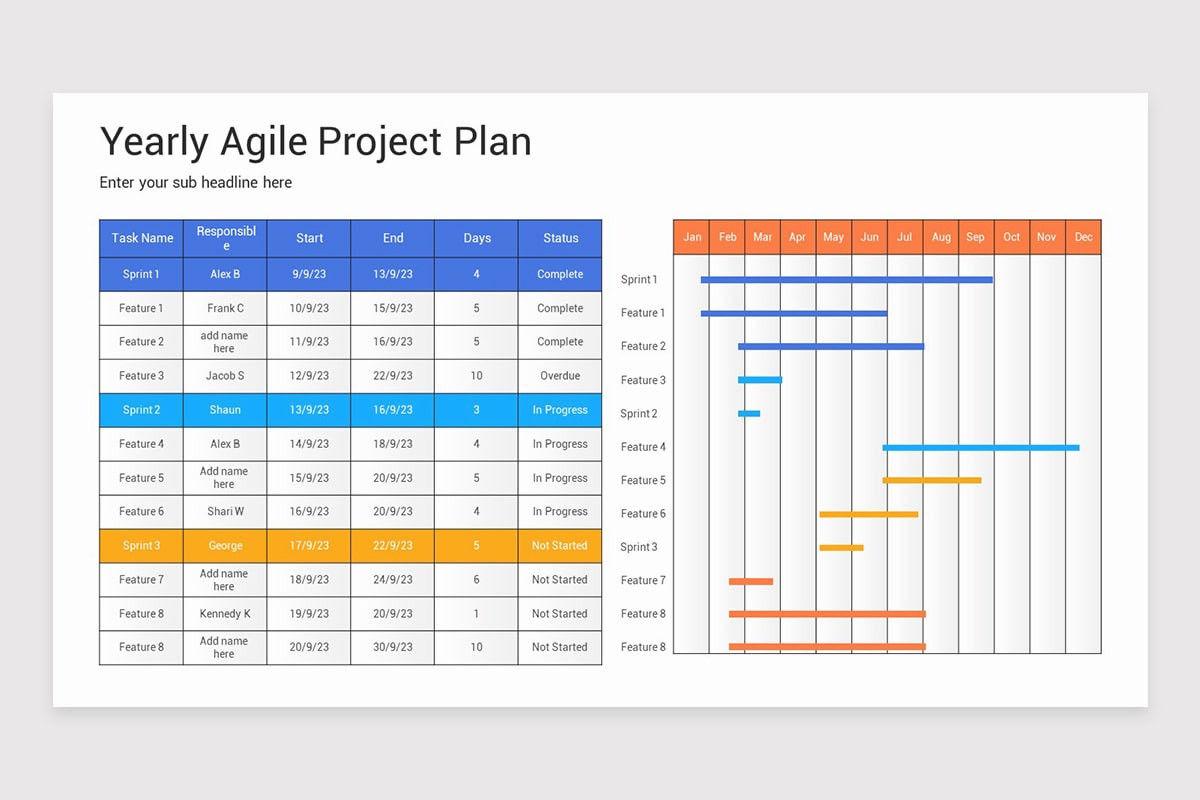 Yearly Agile Project Plan

Enter your sub headline here

| Task Name | Responsible | Start | End | Days | Status |
|---|---|---|---|---|---|
| Sprint 1 | Alex B | 9/9/23 | 13/9/23 | 4 | Complete |
| Feature 1 | Frank C | 10/9/23 | 15/9/23 | 5 | Complete |
| Feature 2 | add name here | 11/9/23 | 16/9/23 | 5 | Complete |
| Feature 3 | Jacob S | 12/9/23 | 22/9/23 | 10 | Overdue |
| Sprint 2 | Shaun | 13/9/23 | 16/9/23 | 3 | In Progress |
| Feature 4 | Alex B | 14/9/23 | 18/9/23 | 4 | In Progress |
| Feature 5 | Add name here | 15/9/23 | 20/9/23 | 5 | In Progress |
| Feature 6 | Shari W | 16/9/23 | 20/9/23 | 4 | In Progress |
| Sprint 3 | George | 17/9/23 | 22/9/23 | 5 | Not Started |
| Feature 7 | Add name here | 18/9/23 | 24/9/23 | 6 | Not Started |
| Feature 8 | Kennedy K | 19/9/23 | 20/9/23 | 1 | Not Started |
| Feature 8 | Add name here | 20/9/23 | 30/9/23 | 10 | Not Started |

Jan Feb Mar Apr May Jun Jul Aug Sep Oct Nov Dec

Sprint 1
Feature 1
Feature 2
Feature 3
Sprint 2
Feature 4
Feature 5
Feature 6
Sprint 3
Feature 7
Feature 8
Feature 8